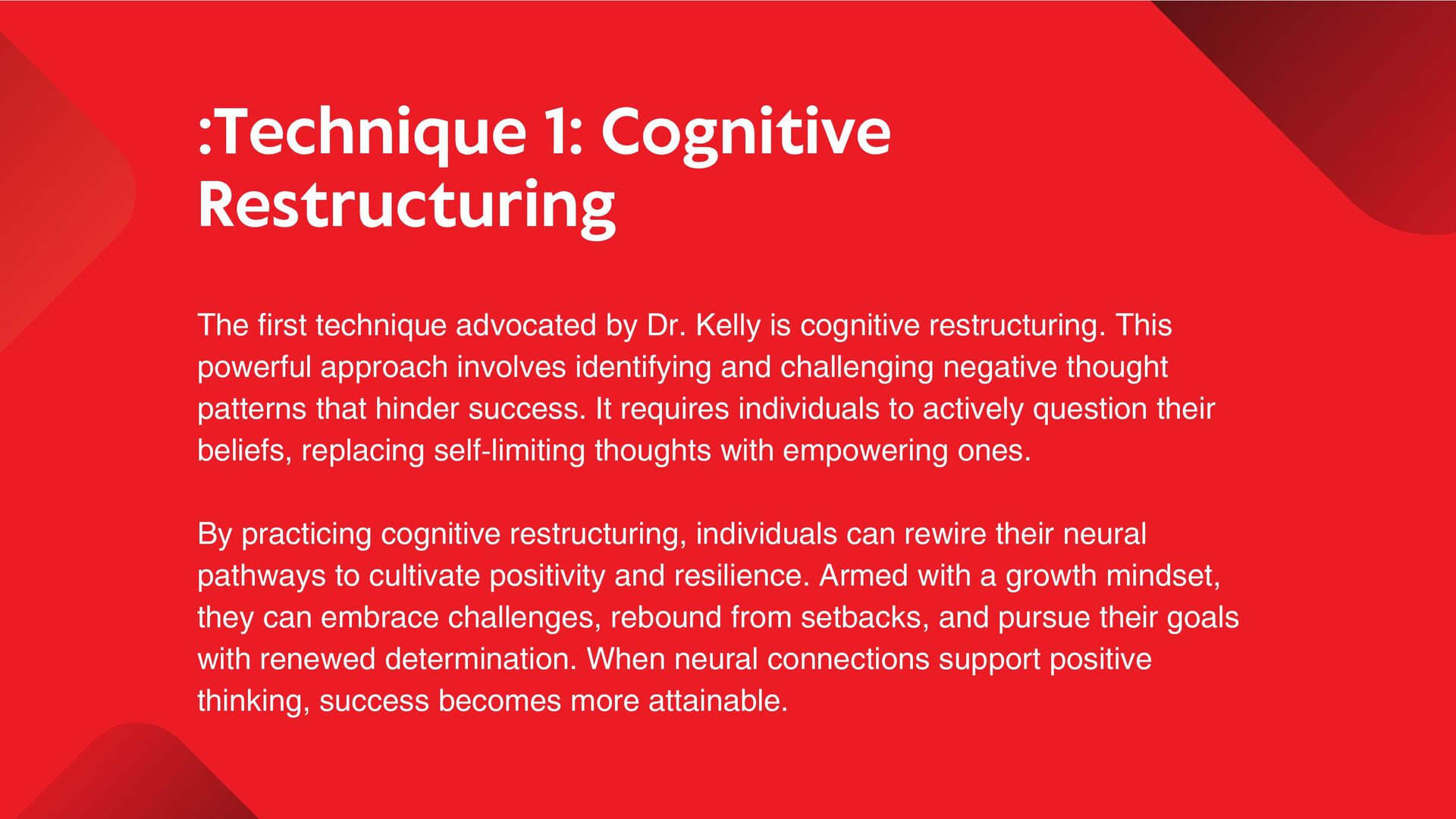 :Technique 1: Cognitive Restructuring

The first technique advocated by Dr. Kelly is cognitive restructuring. This powerful approach involves identifying and challenging negative thought patterns that hinder success. It requires individuals to actively question their beliefs, replacing self-limiting thoughts with empowering ones.

By practicing cognitive restructuring, individuals can rewire their neural pathways to cultivate positivity and resilience. Armed with a growth mindset, they can embrace challenges, rebound from setbacks, and pursue their goals with renewed determination. When neural connections support positive thinking, success becomes more attainable.